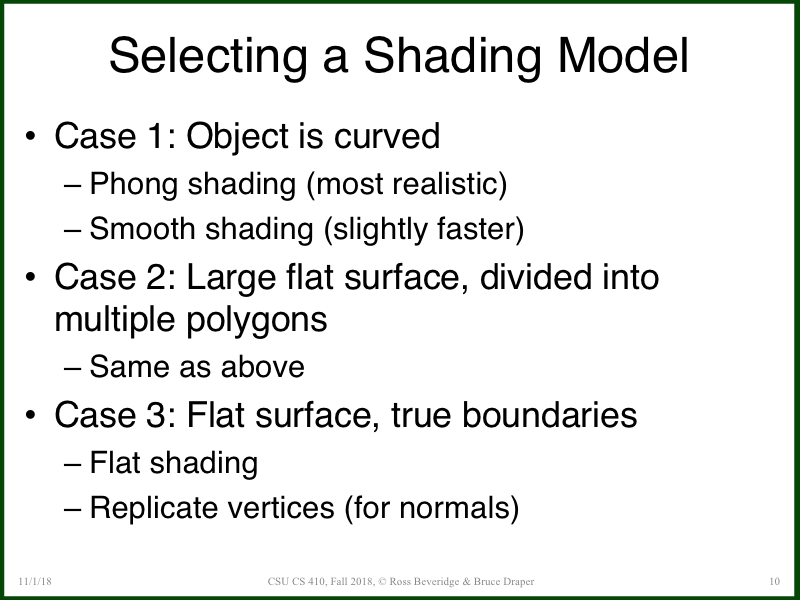 Selecting a Shading Model

• Case 1: Object is curved
– Phong shading (most realistic)
– Smooth shading (slightly faster)

• Case 2: Large flat surface, divided into multiple polygons
– Same as above

• Case 3: Flat surface, true boundaries
– Flat shading
– Replicate vertices (for normals)

11/1/18

CSU CS 410, Fall 2018, © Ross Beveridge & Bruce Draper

10